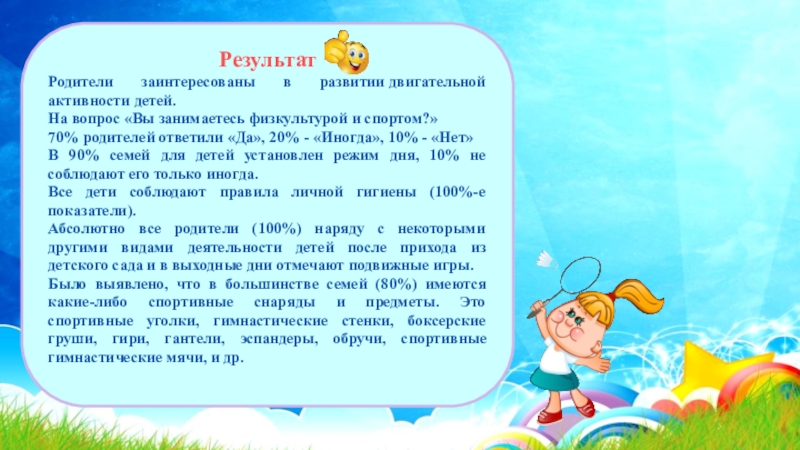 Результат

Родители заинтересованы в развитии двигательной активности детей.
На вопрос «Вы занимаетесь физкультурой и спортом?»
70% родителей ответили «Да», 20% - «Иногда», 10% - «Нет»
В 90% семей для детей установлен режим дня, 10% не соблюдают его только иногда.
Все дети соблюдают правила личной гигиены (100%-е показатели).
Абсолютно все родители (100%) наряду с некоторыми другими видами деятельности детей после прихода из детского сада и в выходные дни отмечают подвижные игры.
Было выявлено, что в большинстве семей (80%) имеются какие-либо спортивные снаряды и предметы. Это спортивные уголки, гимнастические стенки, боксерские груши, гири, гантели, эспандеры, обручи, спортивные гимнастические мячи, и др.